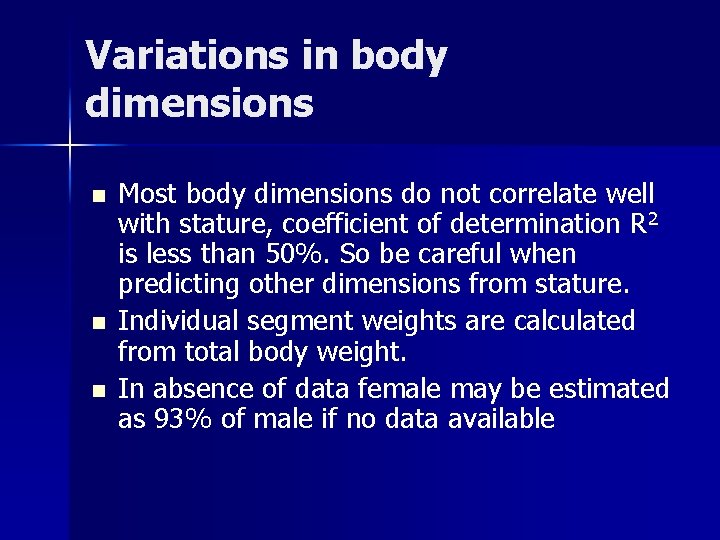 Variations in body dimensions

- Most body dimensions do not correlate well with stature, coefficient of determination $R^2$ is less than 50%. So be careful when predicting other dimensions from stature.
- Individual segment weights are calculated from total body weight.
- In absence of data female may be estimated as 93% of male if no data available